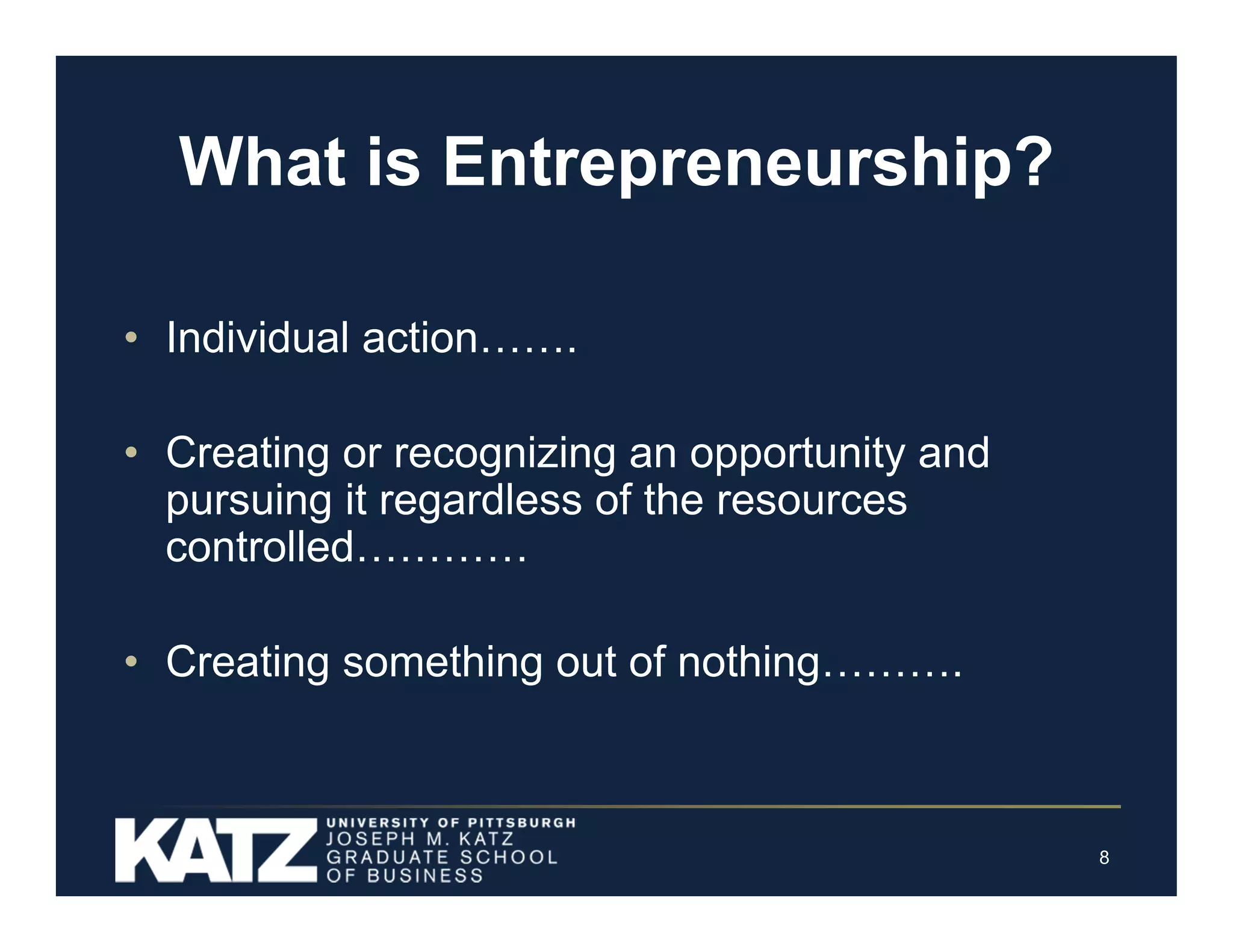 What is Entrepreneurship?

• Individual action…….

• Creating or recognizing an opportunity and pursuing it regardless of the resources controlled…………

• Creating something out of nothing……….

KATZ UNIVERSITY OF PITTSBURGH JOSEPH M. KATZ GRADUATE SCHOOL OF BUSINESS

8